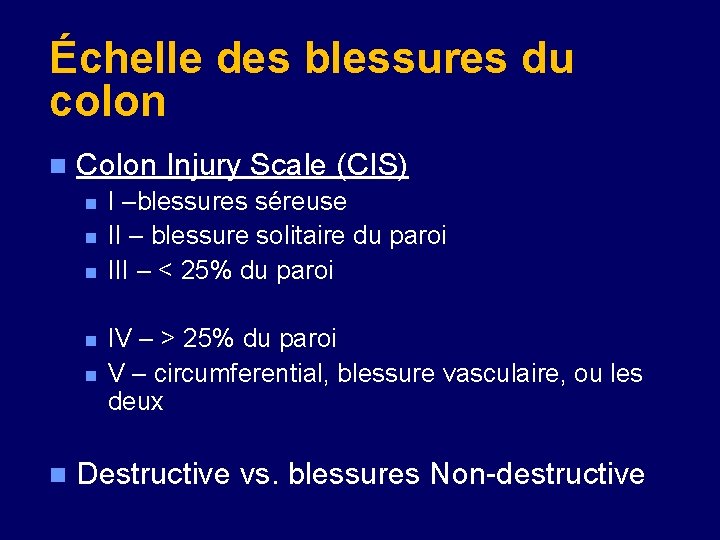 Échelle des blessures du colon

Colon Injury Scale (CIS)

I –blessures séreuse

II – blessure solitaire du paroi

III – < 25% du paroi

IV – > 25% du paroi

V – circumferential, blessure vasculaire, ou les deux

Destructive vs. blessures Non-destructive